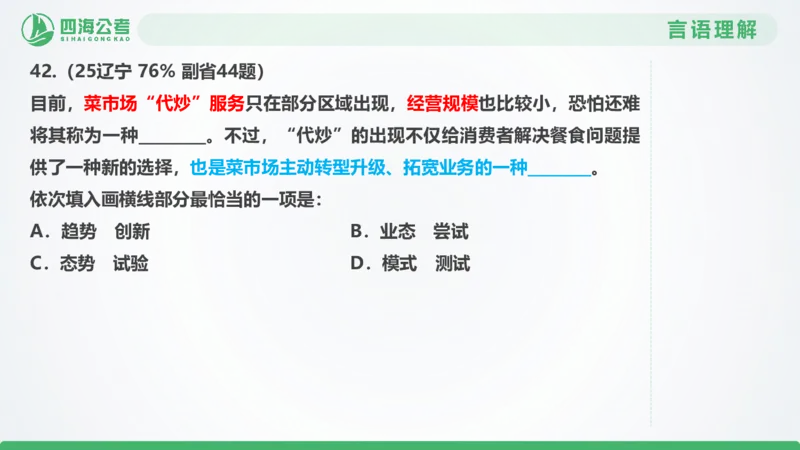 四海公考
SIHAIGONGKAO

言语理解

42.（25辽宁 76% 副省44题）

目前，菜市场“代炒”服务只在部分区域出现，经营规模也比较小，恐怕还难将其称为一种________。不过，“代炒”的出现不仅给消费者解决餐食问题提供了一种新的选择，也是菜市场主动转型升级、拓宽业务的一种________。

依次填入画横线部分最恰当的一项是：

A．趋势　创新

B．业态　尝试

C．态势　试验

D．模式　测试